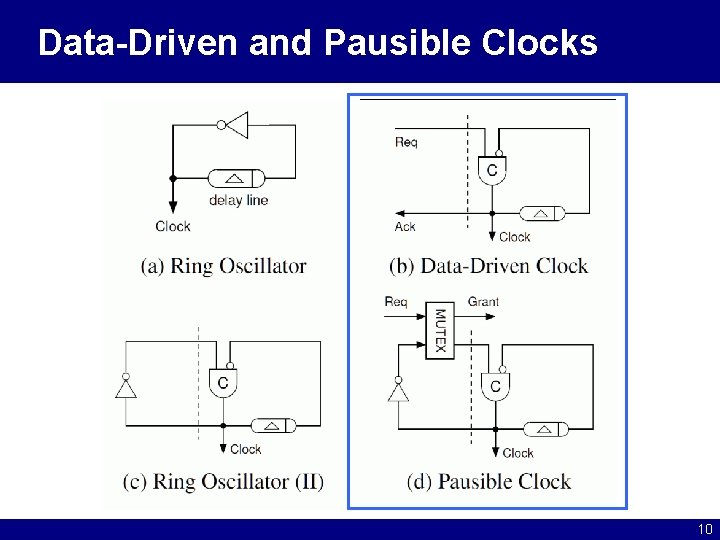 Data-Driven and Pausible Clocks

delay line

Clock

(a) Ring Oscillator

Req

C

Ack

Clock

(b) Data-Driven Clock

C

Clock

(c) Ring Oscillator (II)

Req

MUTEX

Grant

C

Clock

(d) Pausible Clock

10